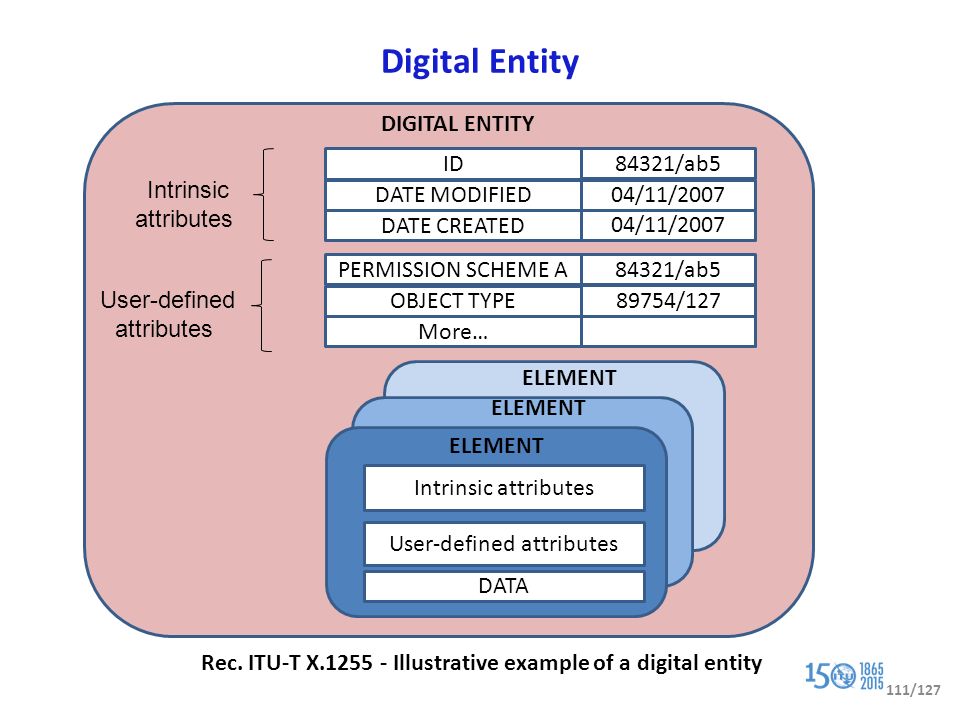 Digital Entity

DIGITAL ENTITY

Intrinsic attributes

| ID | 84321/ab5 |
|---|---|
| DATE MODIFIED | 04/11/2007 |
| DATE CREATED | 04/11/2007 |

User-defined attributes

| PERMISSION SCHEME A | 84321/ab5 |
|---|---|
| OBJECT TYPE | 89754/127 |
| More… | |

ELEMENT

ELEMENT

ELEMENT

Intrinsic attributes

User-defined attributes

DATA

Rec. ITU-T X.1255 - Illustrative example of a digital entity

150 ITU 1865 2015

111/127